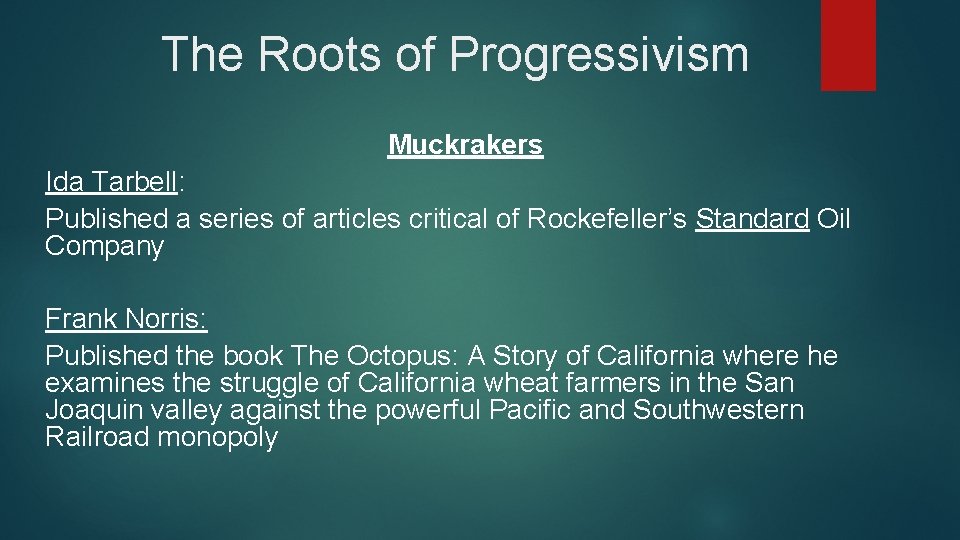 The Roots of Progressivism

Muckrakers

Ida Tarbell:
Published a series of articles critical of Rockefeller's Standard Oil Company

Frank Norris:
Published the book The Octopus: A Story of California where he examines the struggle of California wheat farmers in the San Joaquin valley against the powerful Pacific and Southwestern Railroad monopoly